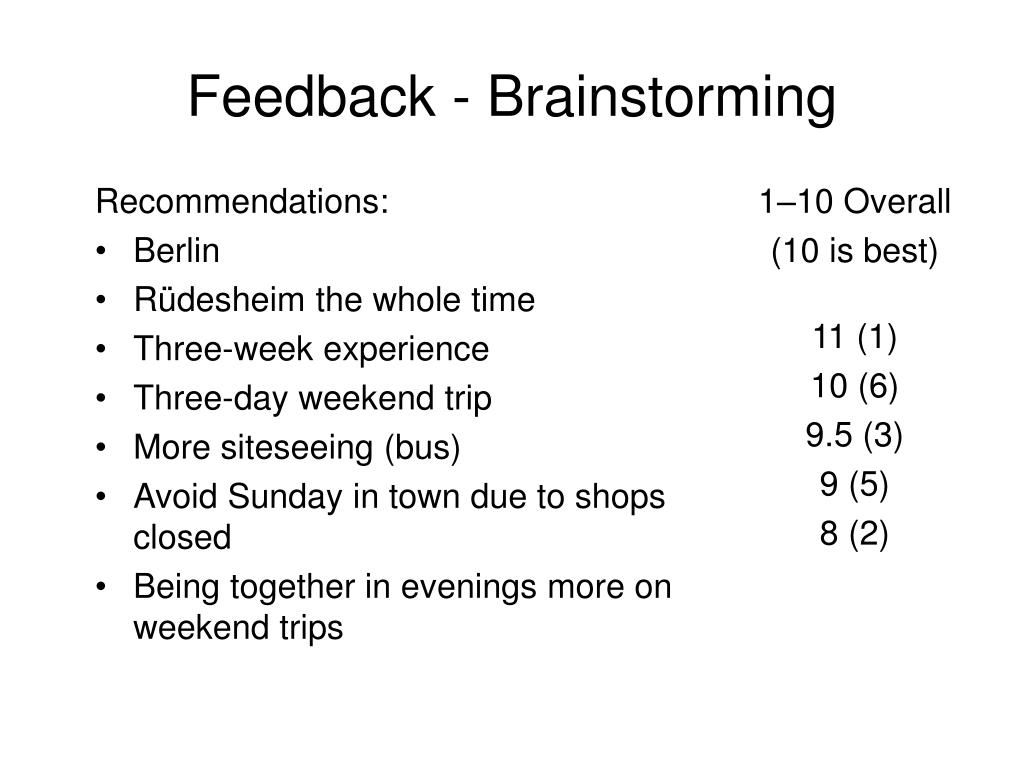 Feedback - Brainstorming

Recommendations:
• Berlin
• Rüdesheim the whole time
• Three-week experience
• Three-day weekend trip
• More siteseeing (bus)
• Avoid Sunday in town due to shops closed
• Being together in evenings more on weekend trips

1–10 Overall
(10 is best)

11 (1)
10 (6)
9.5 (3)
9 (5)
8 (2)